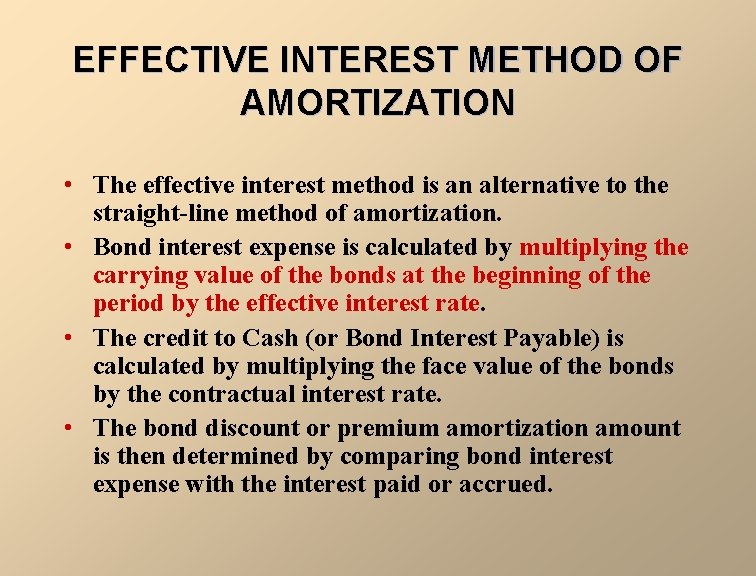 EFFECTIVE INTEREST METHOD OF AMORTIZATION

• The effective interest method is an alternative to the straight-line method of amortization.
• Bond interest expense is calculated by multiplying the carrying value of the bonds at the beginning of the period by the effective interest rate.
• The credit to Cash (or Bond Interest Payable) is calculated by multiplying the face value of the bonds by the contractual interest rate.
• The bond discount or premium amortization amount is then determined by comparing bond interest expense with the interest paid or accrued.